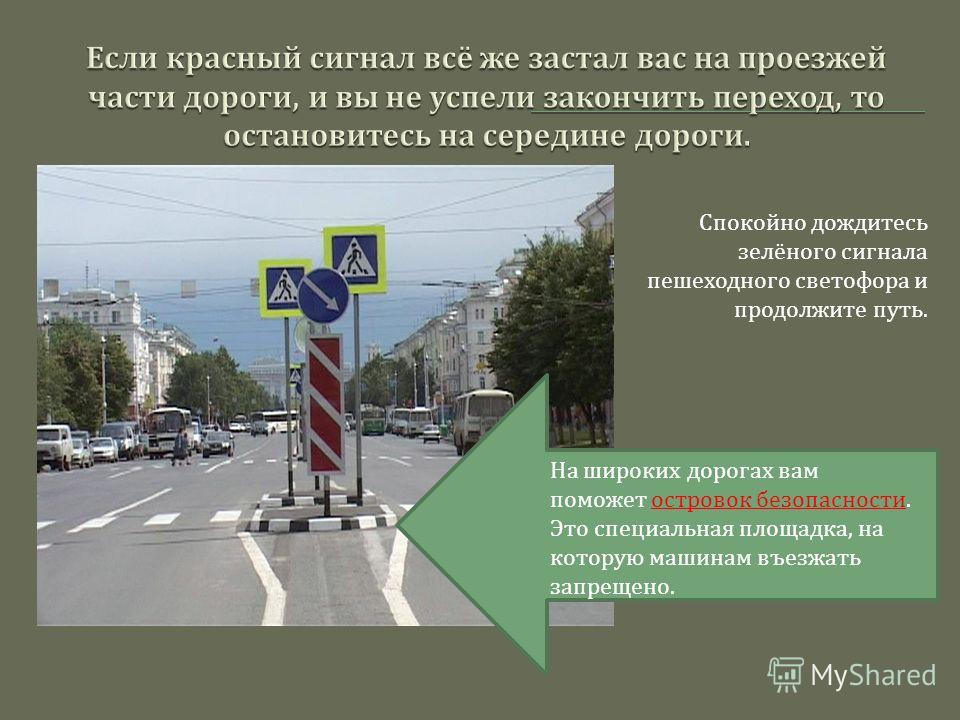 Если красный сигнал всё же застал вас на проезжей части дороги, и вы не успели закончить переход, то остановитесь на середине дороги.

Спокойно дождитесь зелёного сигнала пешеходного светофора и продолжите путь.

На широких дорогах вам поможет островок безопасности. Это специальная площадка, на которую машинам въезжать запрещено.

MyShared